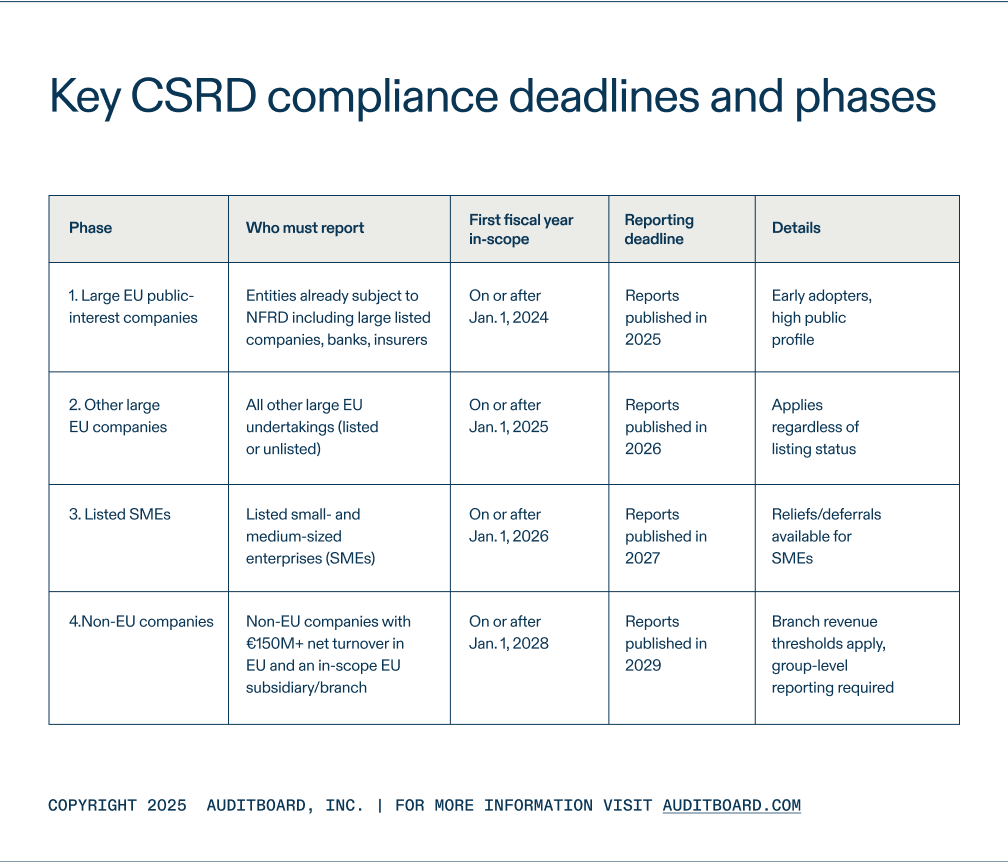 Key CSRD compliance deadlines and phases

| Phase | Who must report | First fiscal year in-scope | Reporting deadline | Details |
|---|---|---|---|---|
| 1. Large EU public-interest companies | Entities already subject to NFRD including large listed companies, banks, insurers | On or after Jan. 1, 2024 | Reports published in 2025 | Early adopters, high public profile |
| 2. Other large EU companies | All other large EU undertakings (listed or unlisted) | On or after Jan. 1, 2025 | Reports published in 2026 | Applies regardless of listing status |
| 3. Listed SMEs | Listed small- and medium-sized enterprises (SMEs) | On or after Jan. 1, 2026 | Reports published in 2027 | Reliefs/deferrals available for SMEs |
| 4.Non-EU companies | Non-EU companies with €150M+ net turnover in EU and an in-scope EU subsidiary/branch | On or after Jan. 1, 2028 | Reports published in 2029 | Branch revenue thresholds apply, group-level reporting required |

COPYRIGHT 2025 AUDITBOARD, INC. | FOR MORE INFORMATION VISIT AUDITBOARD.COM